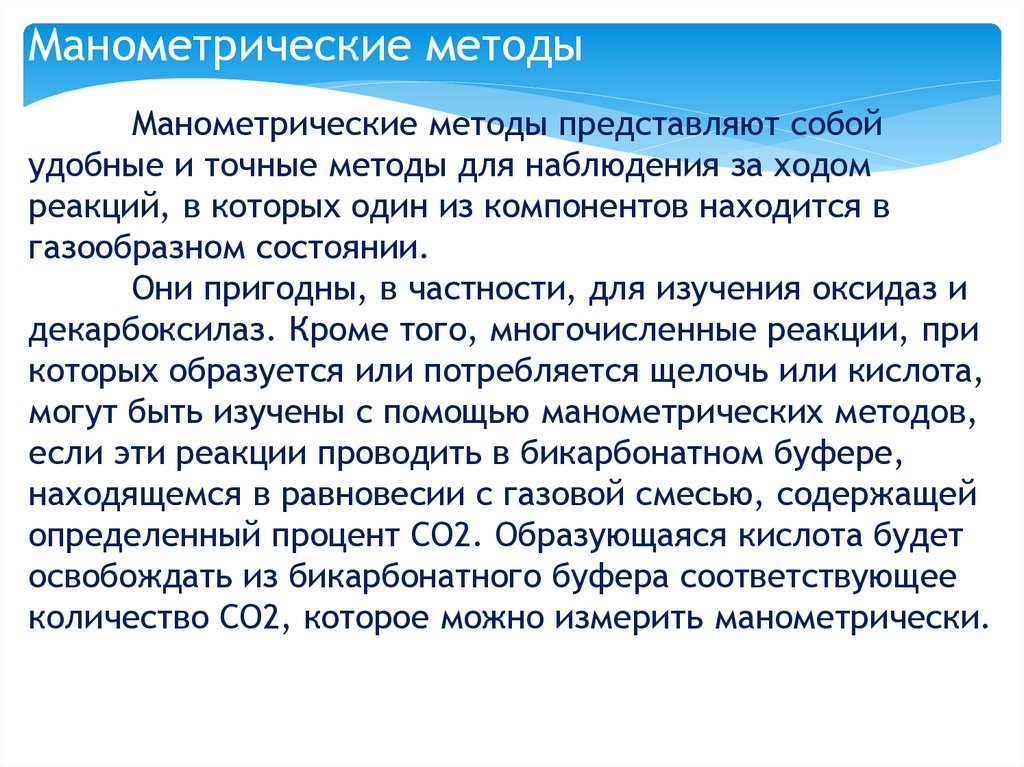 Манометрические методы

Манометрические методы представляют собой удобные и точные методы для наблюдения за ходом реакций, в которых один из компонентов находится в газообразном состоянии.

Они пригодны, в частности, для изучения оксидаз и декарбоксилаз. Кроме того, многочисленные реакции, при которых образуется или потребляется щелочь или кислота, могут быть изучены с помощью манометрических методов, если эти реакции проводить в бикарбонатном буфере, находящемся в равновесии с газовой смесью, содержащей определенный процент СО2. Образующаяся кислота будет освобождать из бикарбонатного буфера соответствующее количество СО2, которое можно измерить манометрически.